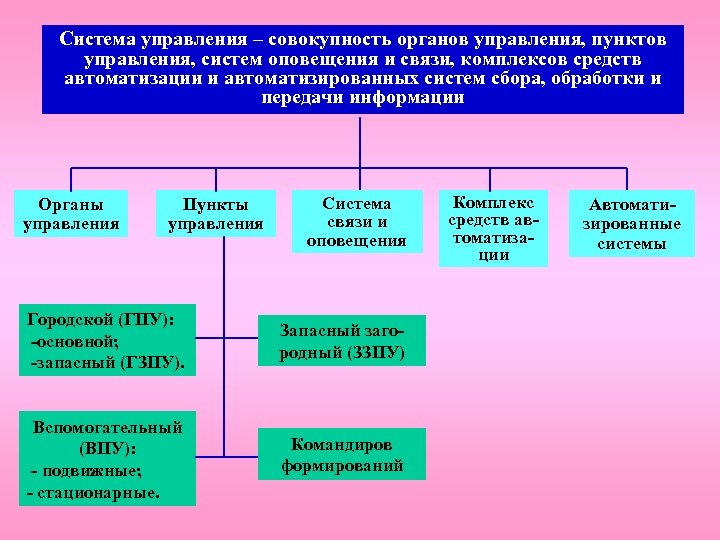 Система управления – совокупность органов управления, пунктов управления, систем оповещения и связи, комплексов средств автоматизации и автоматизированных систем сбора, обработки и передачи информации

Органы управления

Пункты управления

Система связи и оповещения

Комплекс средств автоматизации

Автоматизированные системы

Городской (ГПУ):
-основной;
-запасный (ГЗПУ).

Запасный загородный (ЗЗПУ)

Вспомогательный (ВПУ):
- подвижные;
- стационарные.

Командиров формирований